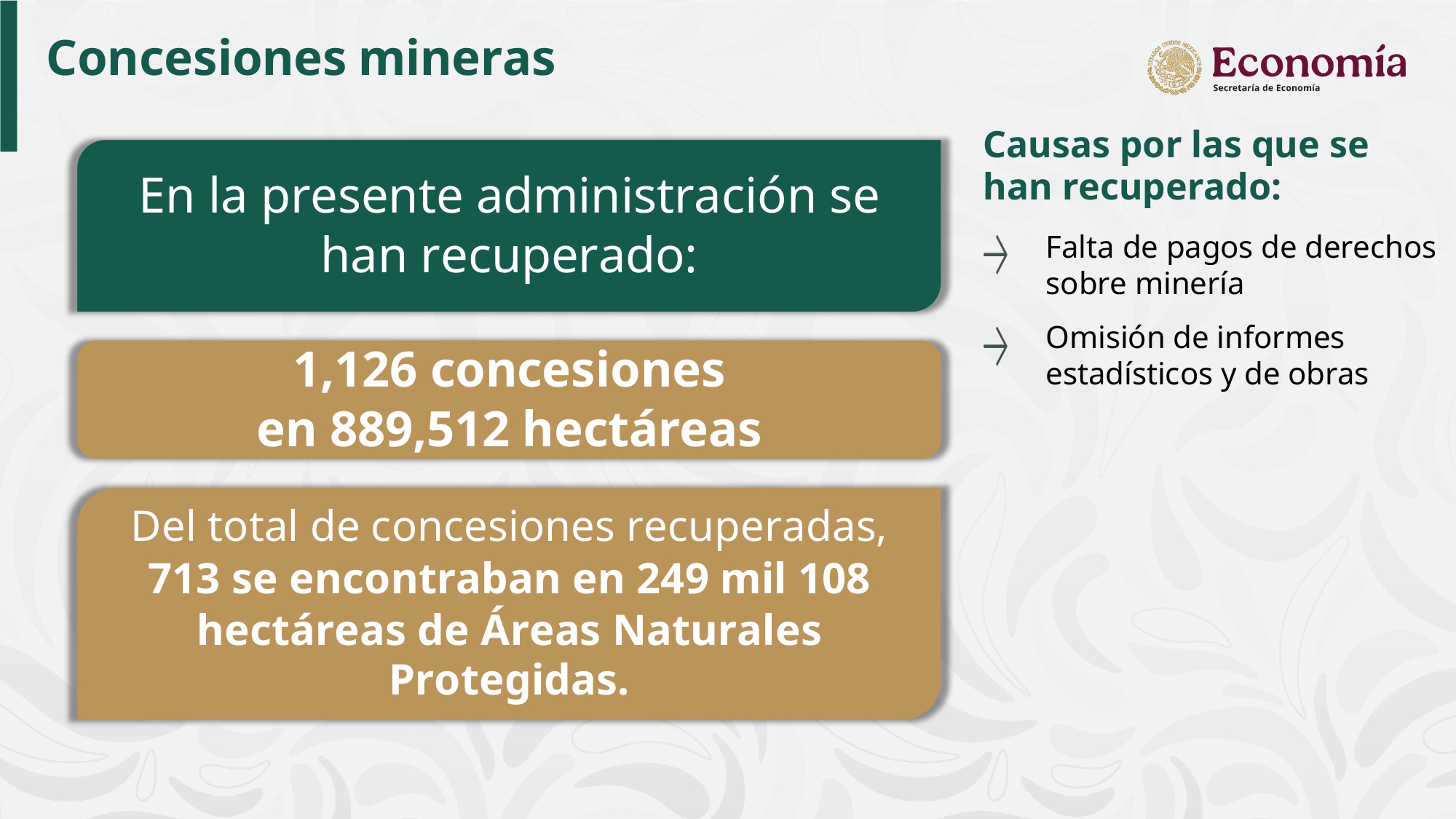 Concesiones mineras

ESTADOS UNIDOS MEXICANOS

Economía
Secretaría de Economía

En la presente administración se han recuperado:

1,126 concesiones
en 889,512 hectáreas

Del total de concesiones recuperadas, 713 se encontraban en 249 mil 108 hectáreas de Áreas Naturales Protegidas.

Causas por las que se han recuperado:

Falta de pagos de derechos sobre minería

Omisión de informes estadísticos y de obras